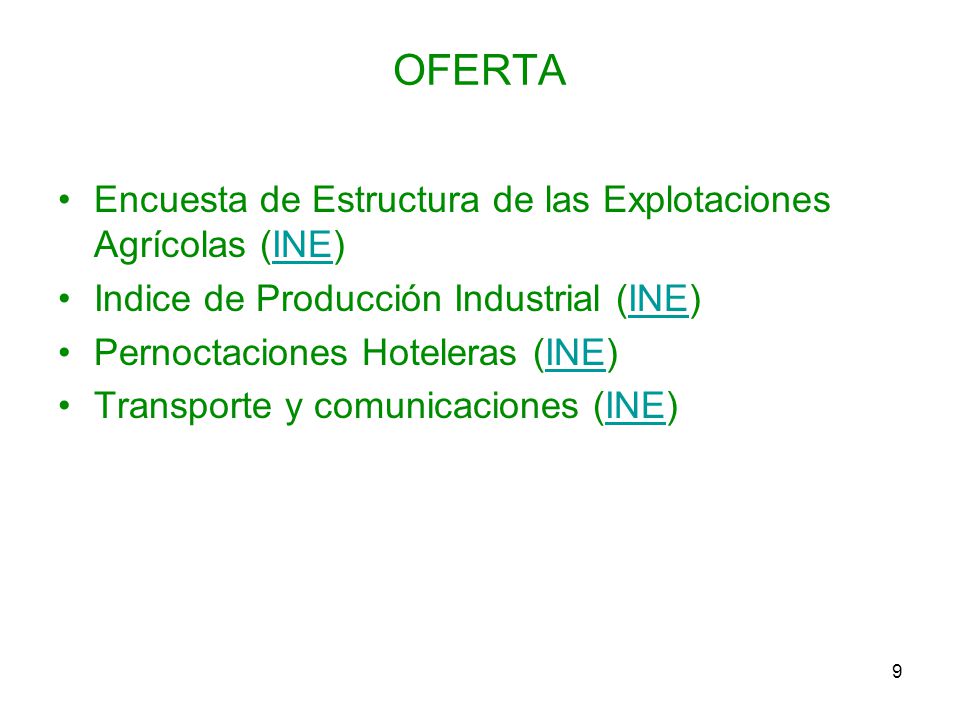 OFERTA

• Encuesta de Estructura de las Explotaciones Agrícolas (INE)
• Indice de Producción Industrial (INE)
• Pernoctaciones Hoteleras (INE)
• Transporte y comunicaciones (INE)

9